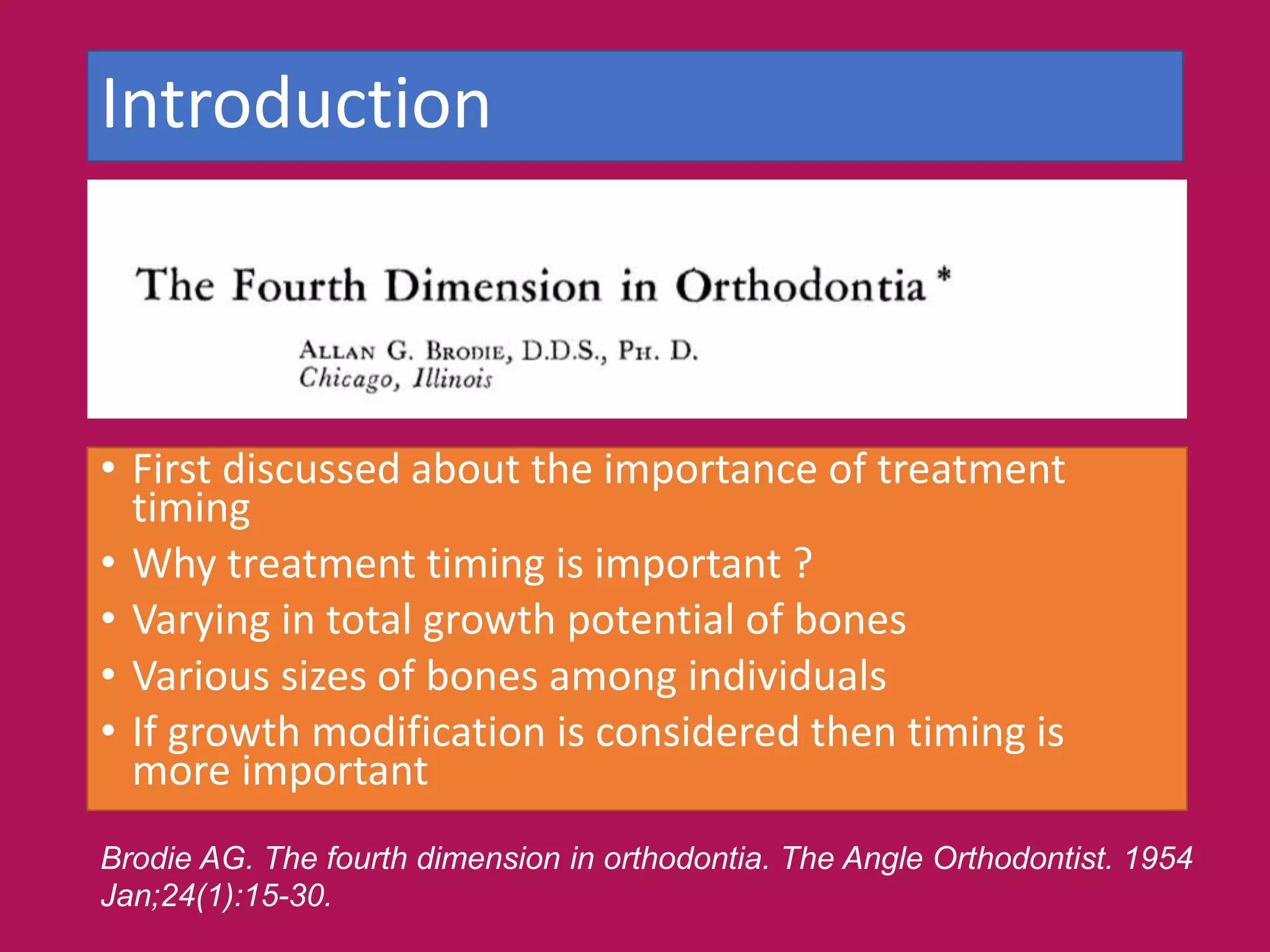 Introduction

The Fourth Dimension in Orthodontia *

ALLAN G. BRODIE, D.D.S., PH. D.
Chicago, Illinois

• First discussed about the importance of treatment timing
• Why treatment timing is important ?
• Varying in total growth potential of bones
• Various sizes of bones among individuals
• If growth modification is considered then timing is more important

Brodie AG. The fourth dimension in orthodontia. The Angle Orthodontist. 1954 Jan;24(1):15-30.